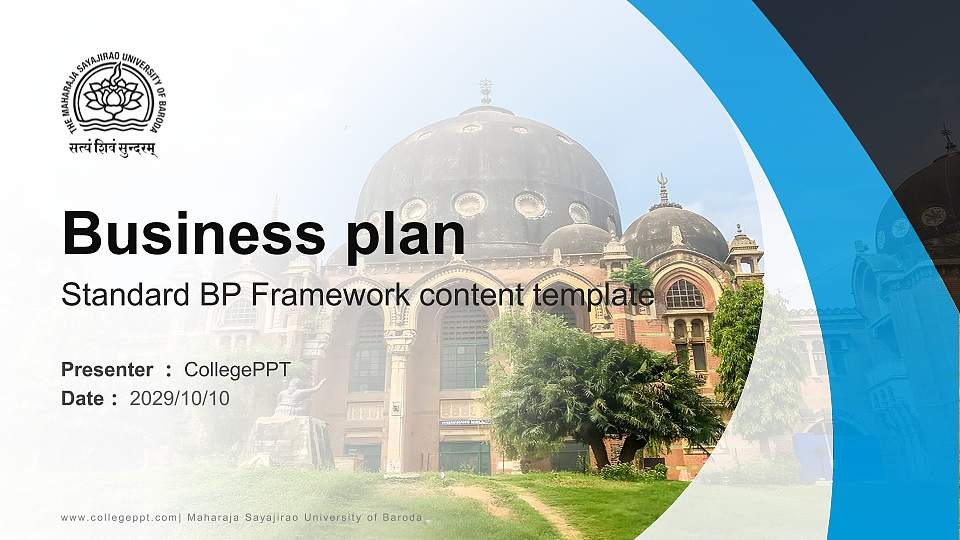 THE MAHARAJA SAYAJIRAO UNIVERSITY OF BARODA
सत्यं शिवं सुन्दरम्

Business plan

Standard BP Framework content template

Presenter : CollegePPT
Date : 2029/10/10

www.collegeppt.com| Maharaja Sayajirao University of Baroda